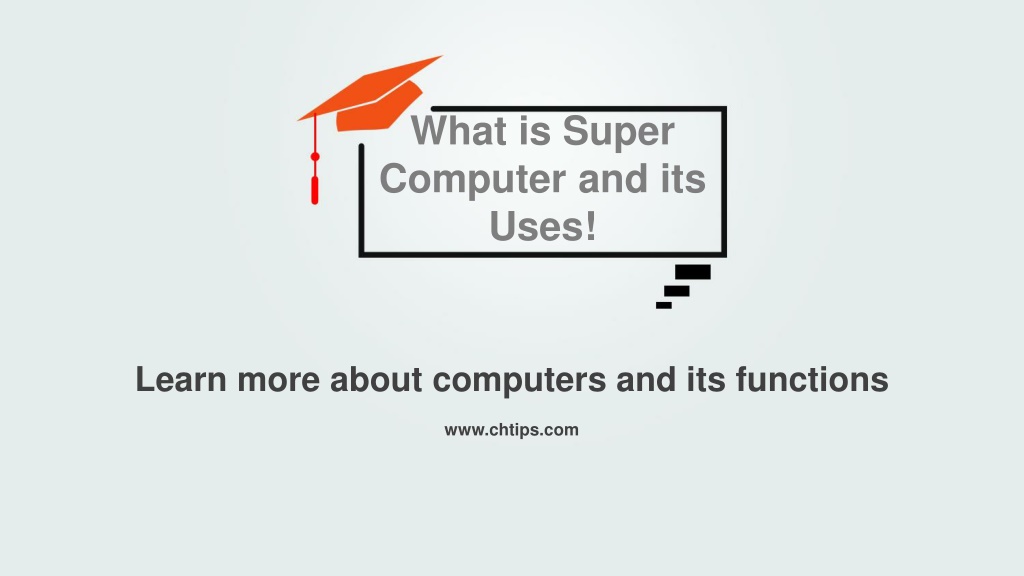 What is Super Computer and its Uses!

Learn more about computers and its functions

www.chtips.com